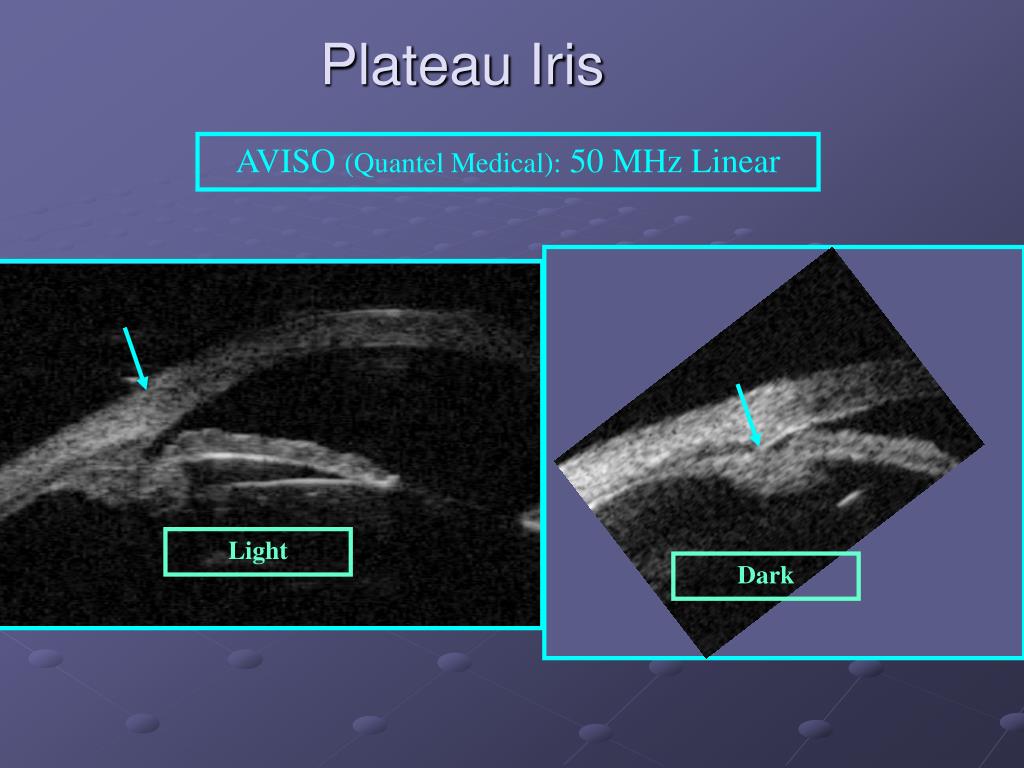 Plateau Iris

AVISO (Quantel Medical): 50 MHz Linear

Light

Dark